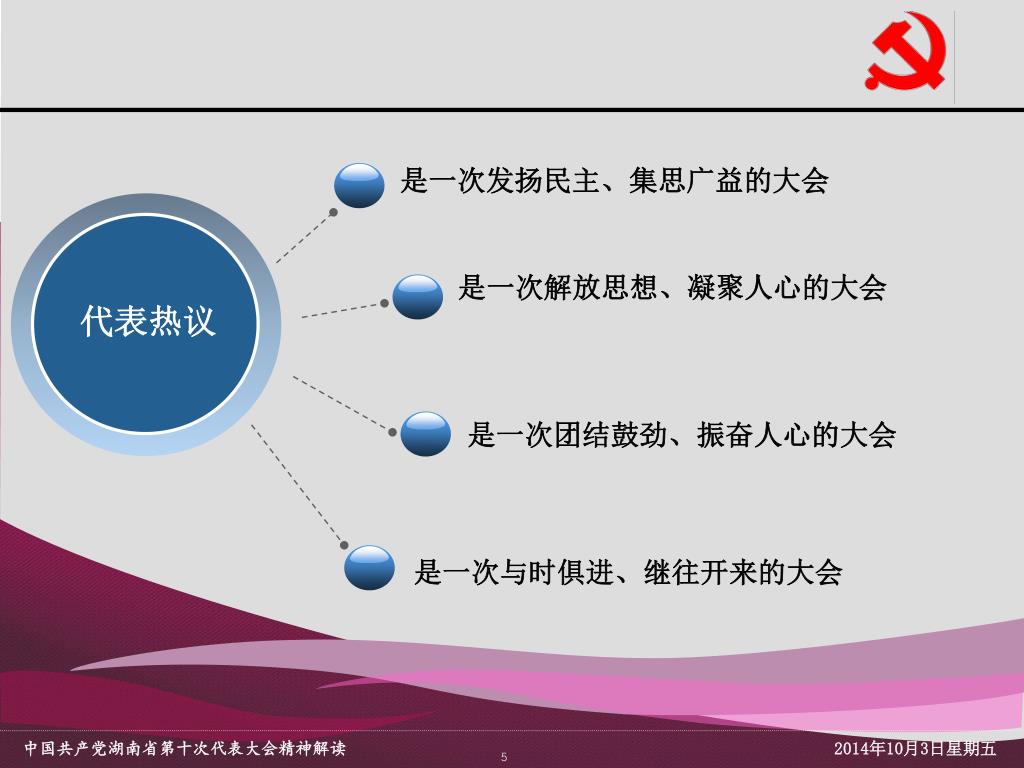 代表热议

是一次发扬民主、集思广益的大会

是一次解放思想、凝聚人心的大会

是一次团结鼓劲、振奋人心的大会

是一次与时俱进、继往开来的大会

中国共产党湖南省第十次代表大会精神解读

5

2014年10月3日星期五